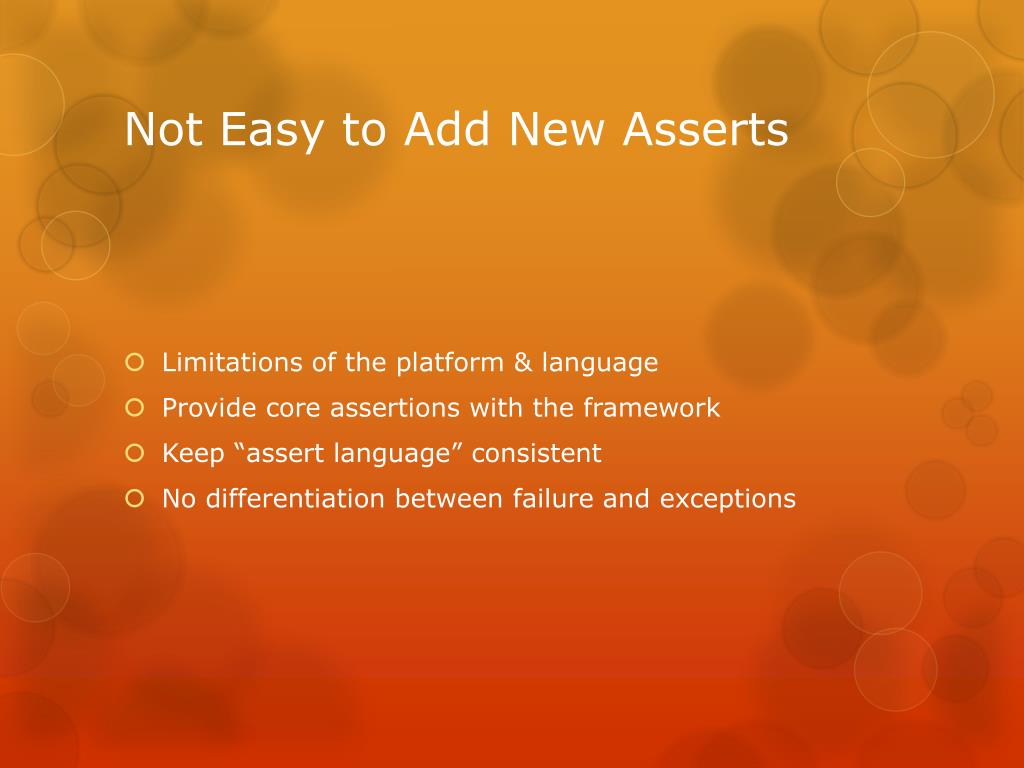 Not Easy to Add New Asserts

Limitations of the platform & language
Provide core assertions with the framework
Keep “assert language” consistent
No differentiation between failure and exceptions